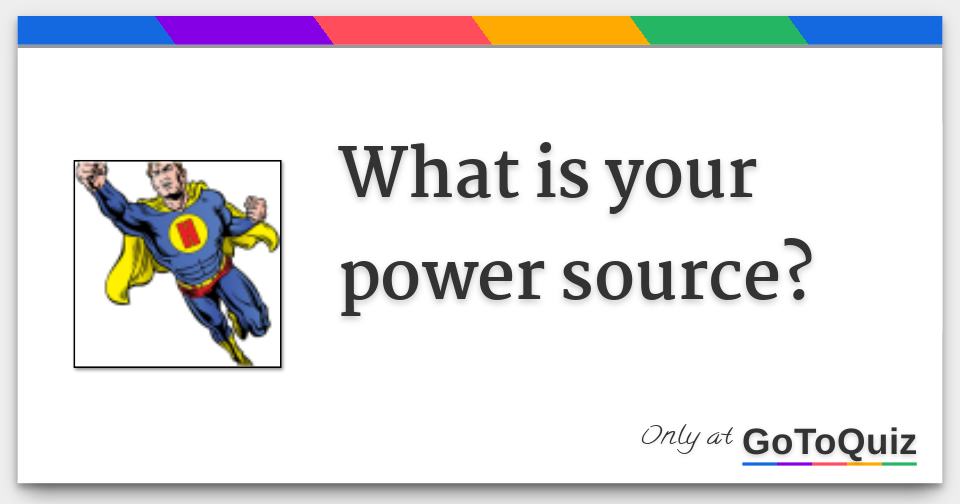 What is your power source?

Only at GoToQuiz